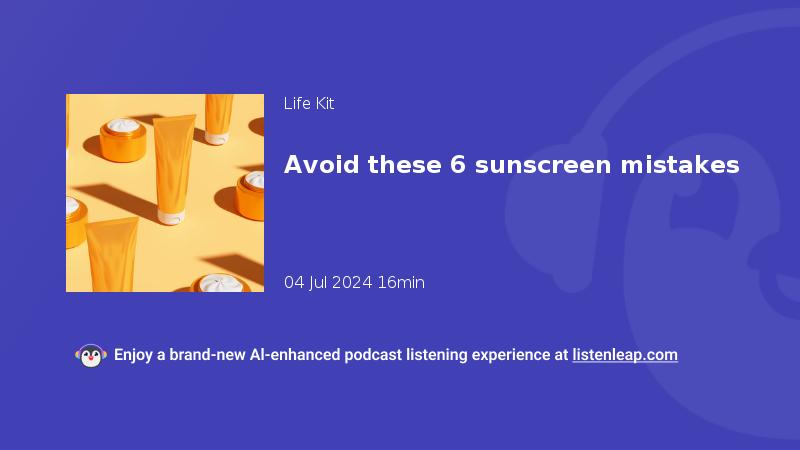 Life Kit

Avoid these 6 sunscreen mistakes

04 Jul 2024 16min

Enjoy a brand-new AI-enhanced podcast listening experience at listenleap.com